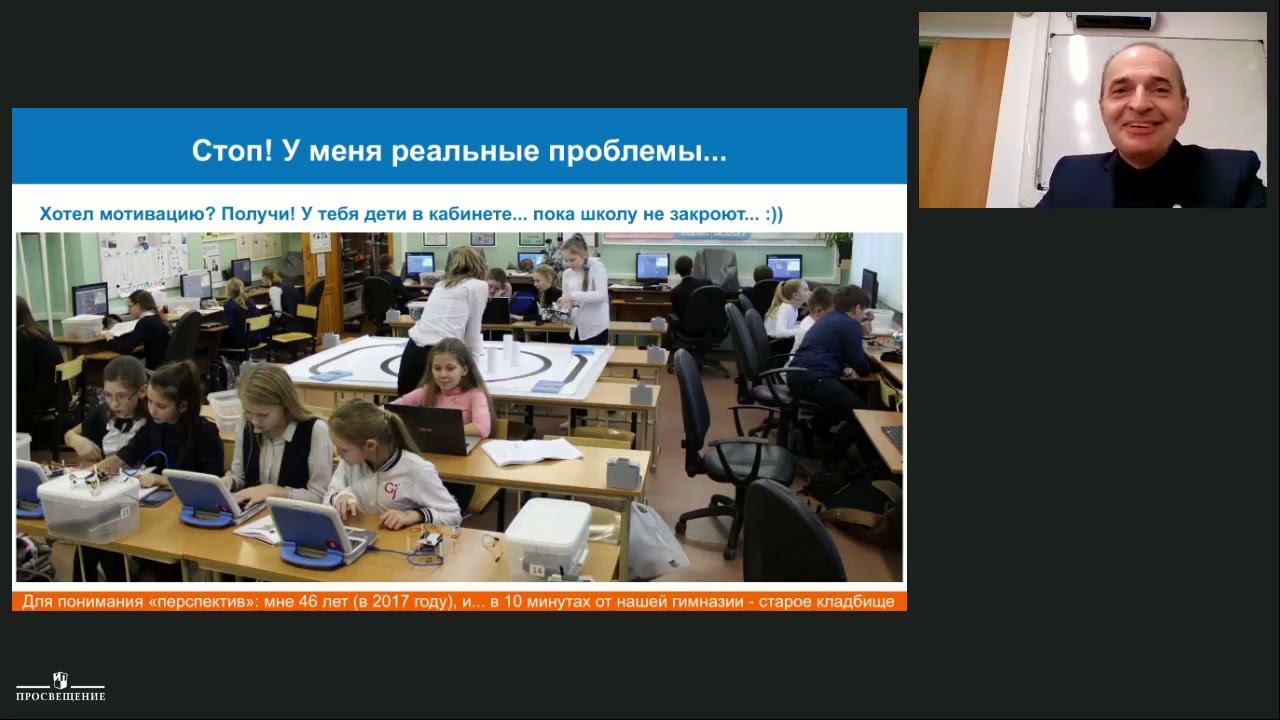 Стоп! У меня реальные проблемы...

Хотел мотивацию? Получи! У тебя дети в кабинете... пока школу не закроют... :))

Для понимания «перспектив»: мне 46 лет (в 2017 году), и... в 10 минутах от нашей гимназии - старое кладбище

ПРОСВЕЩЕНИЕ